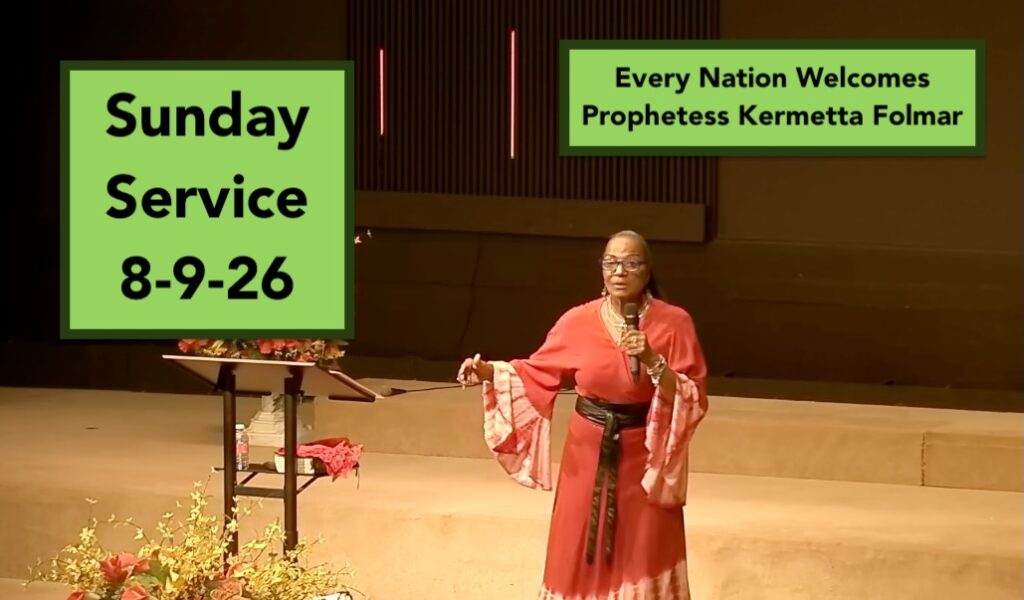 Sunday Service 8-9-26

Every Nation Welcomes Prophetess Kermetta Folmar